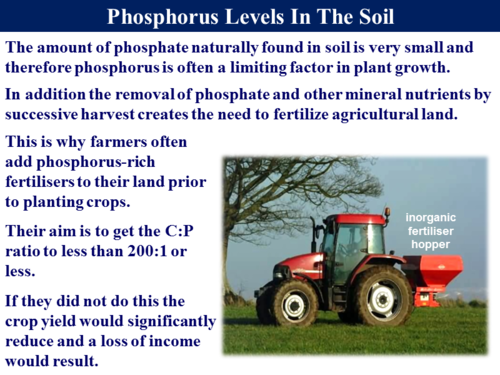 Phosphorus Levels In The Soil

The amount of phosphate naturally found in soil is very small and therefore phosphorus is often a limiting factor in plant growth.

In addition the removal of phosphate and other mineral nutrients by successive harvest creates the need to fertilize agricultural land.

This is why farmers often add phosphorus-rich fertilisers to their land prior to planting crops.

Their aim is to get the C:P ratio to less than 200:1 or less.

If they did not do this the crop yield would significantly reduce and a loss of income would result.

inorganic fertiliser hopper